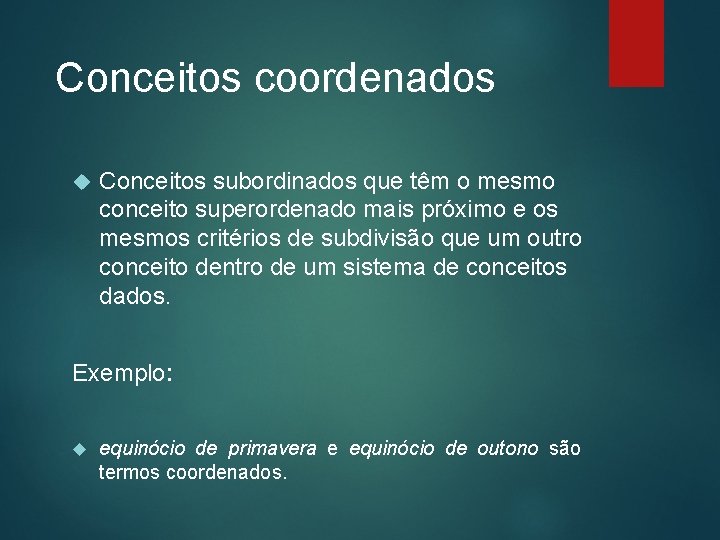 Conceitos coordenados

Conceitos subordinados que têm o mesmo conceito superordenado mais próximo e os mesmos critérios de subdivisão que um outro conceito dentro de um sistema de conceitos dados.

Exemplo:

equinócio de primavera e equinócio de outono são termos coordenados.